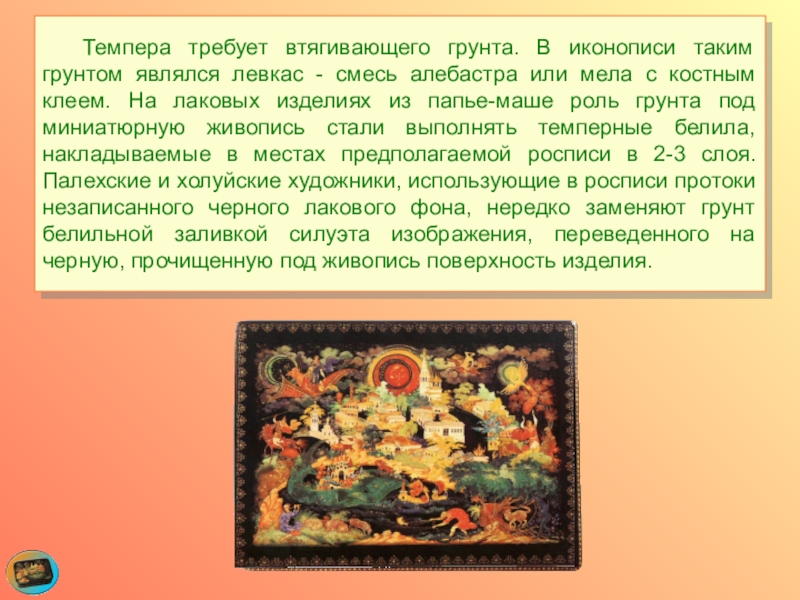 Темпера требует втягивающего грунта. В иконописи таким грунтом являлся левкас - смесь алебастра или мела с костным клеем. На лаковых изделиях из папье-маше роль грунта под миниатюрную живопись стали выполнять темперные белила, накладываемые в местах предполагаемой росписи в 2-3 слоя. Палехские и холуйские художники, использующие в росписи протоки незаписанного черного лакового фона, нередко заменяют грунт белильной заливкой силуэта изображения, переведенного на черную, прочищенную под живопись поверхность изделия.